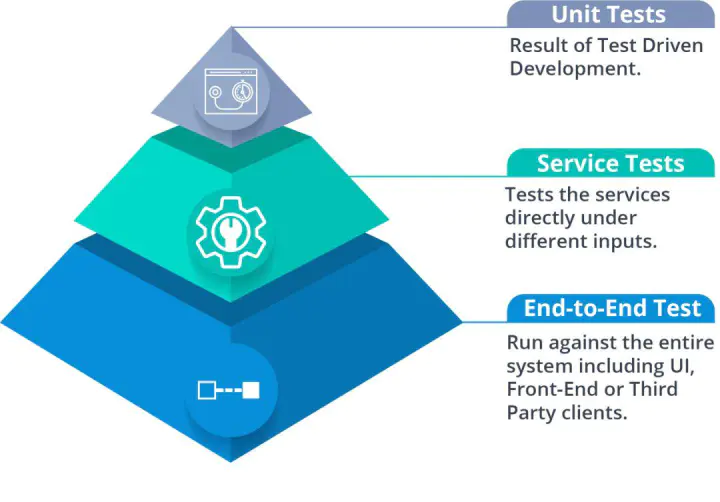 Unit Tests
Result of Test Driven Development.

Service Tests
Tests the services directly under different inputs.

End-to-End Test
Run against the entire system including UI, Front-End or Third Party clients.